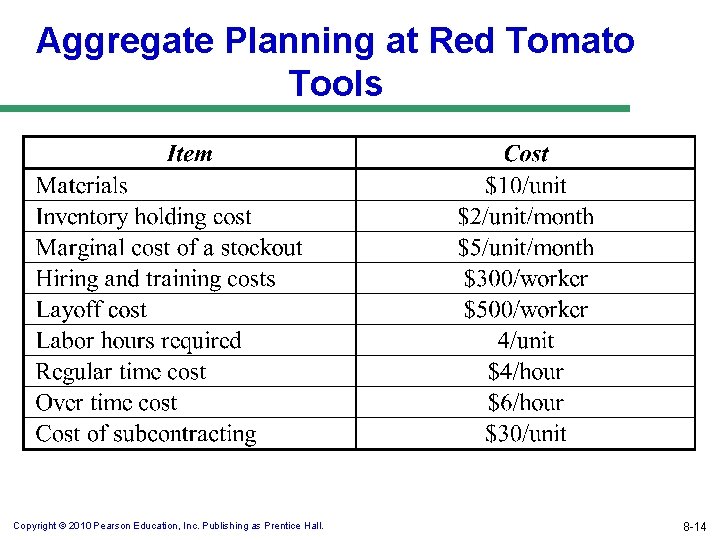 Aggregate Planning at Red Tomato Tools

| Item | Cost |
|---|---|
| Materials | \$10/unit |
| Inventory holding cost | \$2/unit/month |
| Marginal cost of a stockout | \$5/unit/month |
| Hiring and training costs | \$300/worker |
| Layoff cost | \$500/worker |
| Labor hours required | 4/unit |
| Regular time cost | \$4/hour |
| Over time cost | \$6/hour |
| Cost of subcontracting | \$30/unit |

Copyright © 2010 Pearson Education, Inc. Publishing as Prentice Hall.

8-14